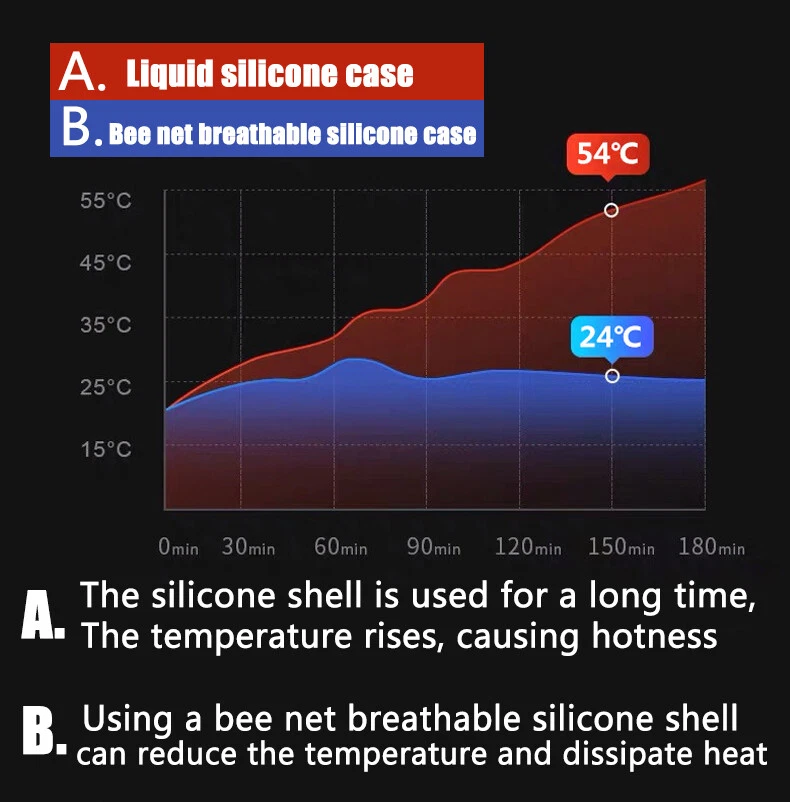 A. Liquid silicone case
B. Bee net breathable silicone case

54℃

24℃

55°C
45°C
35°C
25°C
15°C

0min 30min 60min 90min 120min 150min 180min

A. The silicone shell is used for a long time, The temperature rises, causing hotness

B. Using a bee net breathable silicone shell can reduce the temperature and dissipate heat